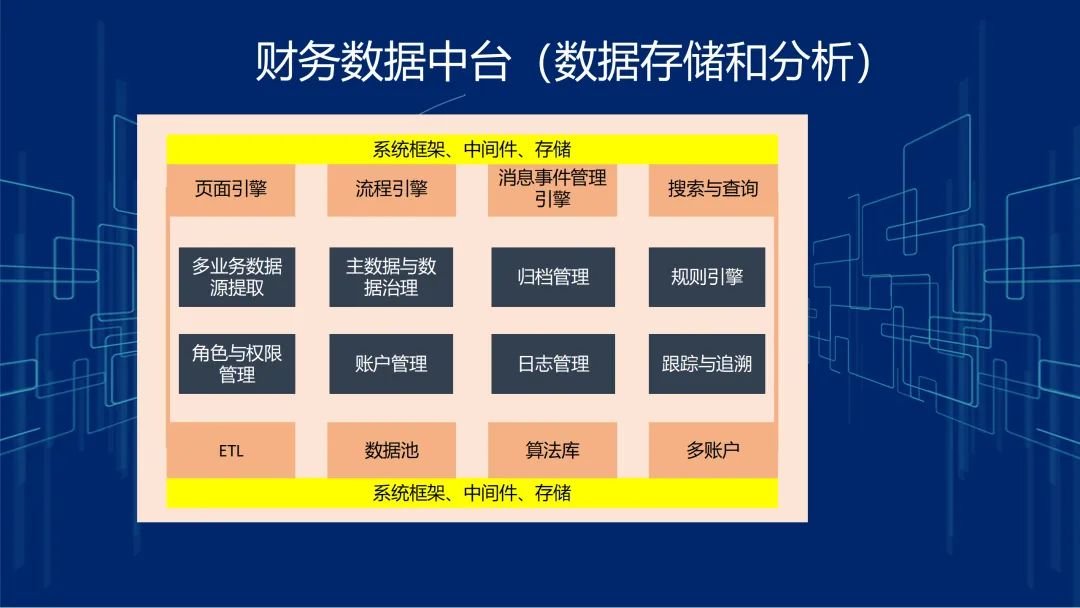 财务数据中台（数据存储和分析）

系统框架、中间件、存储

页面引擎
流程引擎
消息事件管理引擎
搜索与查询

多业务数据源提取
主数据与数据治理
归档管理
规则引擎

角色与权限管理
账户管理
日志管理
跟踪与追溯

ETL
数据池
算法库
多账户

系统框架、中间件、存储